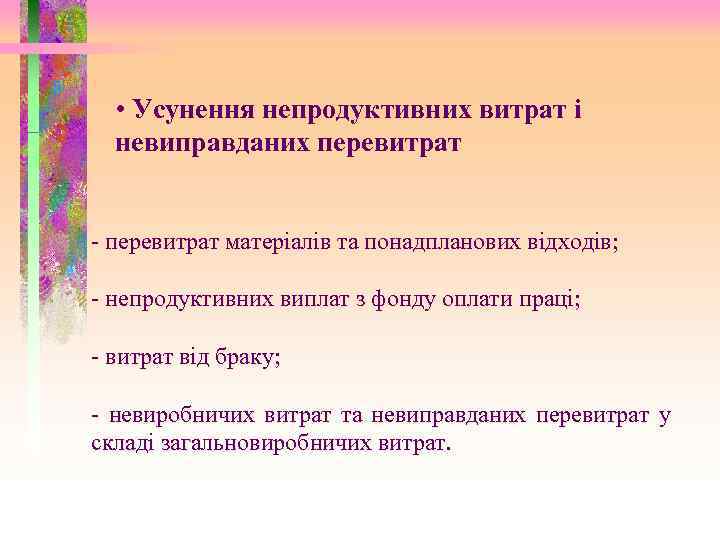 • Усунення непродуктивних витрат і невиправданих перевитрат

- перевитрат матеріалів та понадпланових відходів;

- непродуктивних виплат з фонду оплати праці;

- витрат від браку;

- невиробничих витрат та невиправданих перевитрат у складі загальновиробничих витрат.